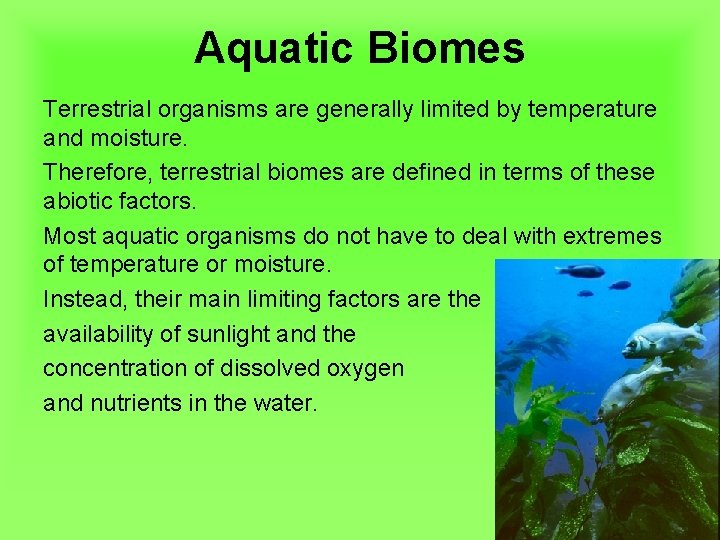 Aquatic Biomes

Terrestrial organisms are generally limited by temperature and moisture.

Therefore, terrestrial biomes are defined in terms of these abiotic factors.

Most aquatic organisms do not have to deal with extremes of temperature or moisture.

Instead, their main limiting factors are the availability of sunlight and the concentration of dissolved oxygen and nutrients in the water.